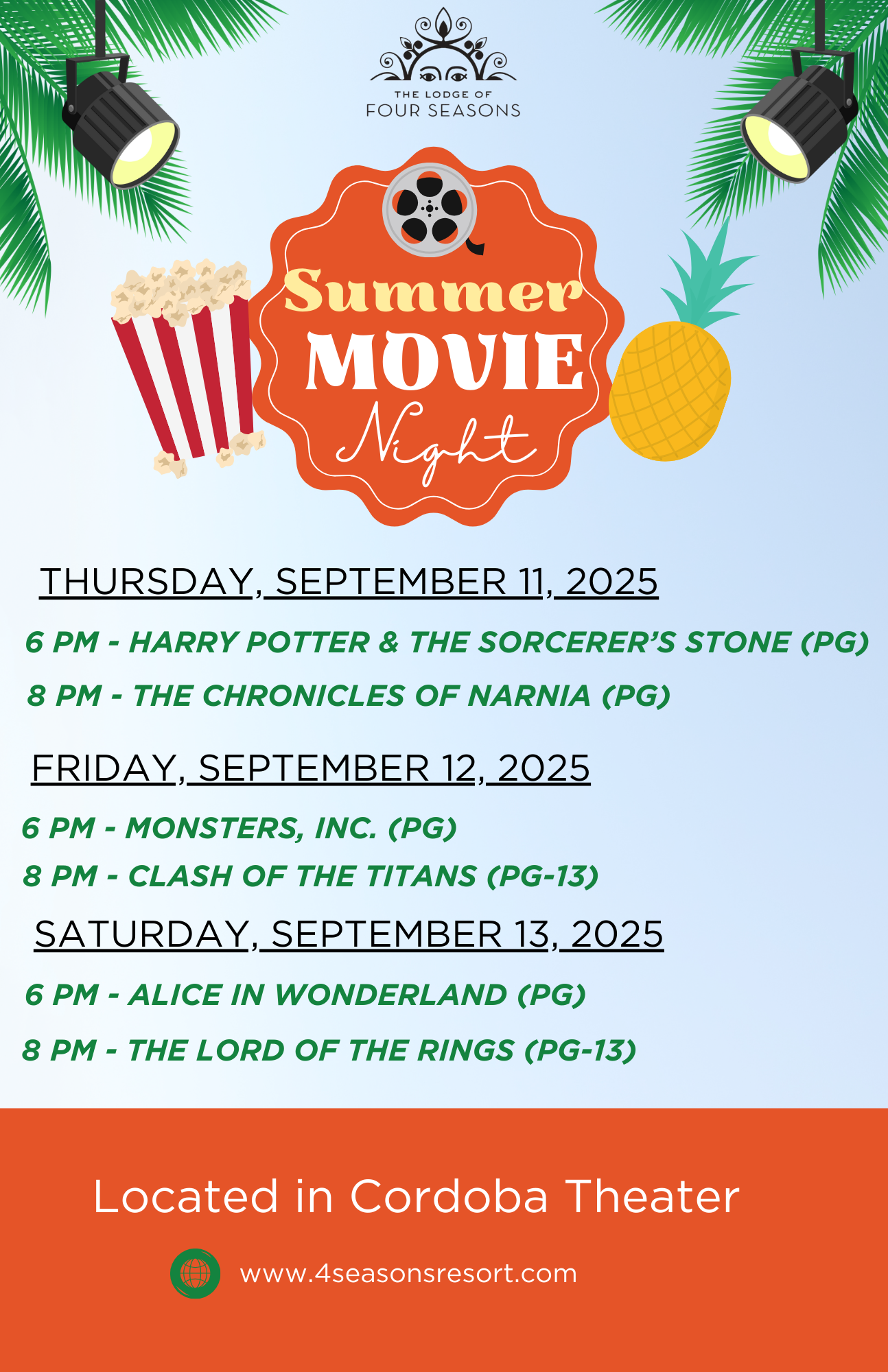 THE LODGE OF
FOUR SEASONS

Summer
MOVIE
Night

THURSDAY, SEPTEMBER 11, 2025

6 PM - HARRY POTTER & THE SORCERER'S STONE (PG)

8 PM - THE CHRONICLES OF NARNIA (PG)

FRIDAY, SEPTEMBER 12, 2025

6 PM - MONSTERS, INC. (PG)

8 PM - CLASH OF THE TITANS (PG-13)

SATURDAY, SEPTEMBER 13, 2025

6 PM - ALICE IN WONDERLAND (PG)

8 PM - THE LORD OF THE RINGS (PG-13)

Located in Cordoba Theater

www.4seasonsresort.com